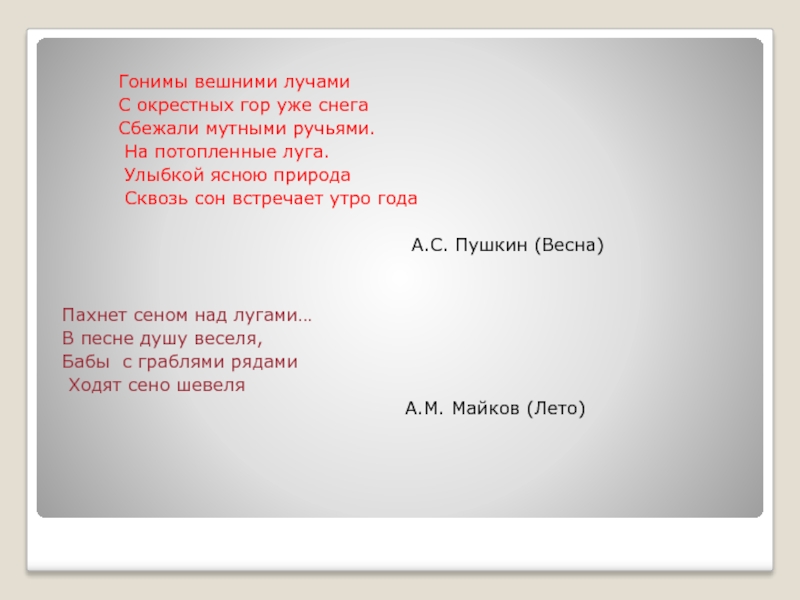 Гонимы вешними лучами
С окрестных гор уже снега
Сбежали мутными ручьями.
На потопленные луга.
Улыбкой ясною природа
Сквозь сон встречает утро года

А.С. Пушкин (Весна)

Пахнет сеном над лугами…
В песне душу веселя,
Бабы с граблями рядами
Ходят сено шевеля

А.М. Майков (Лето)